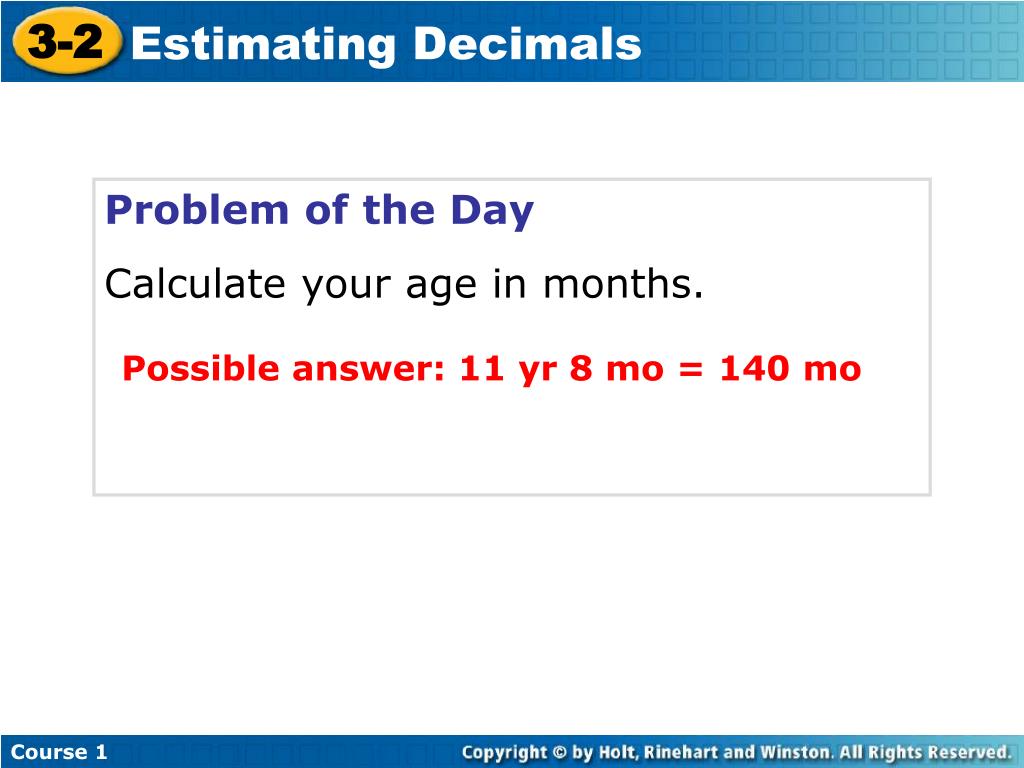 3-2 Estimating Decimals

Problem of the Day

Calculate your age in months.

Possible answer: 11 yr 8 mo = 140 mo

Course 1

Copyright © by Holt, Rinehart and Winston. All Rights Reserved.